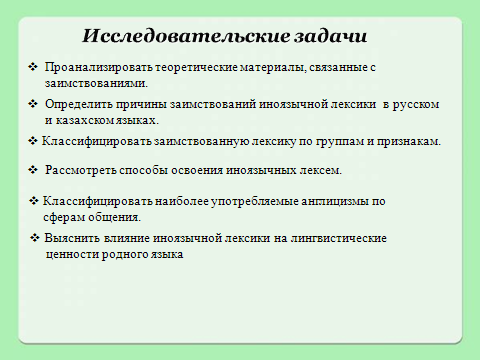 Исследовательские задачи

❖ Проанализировать теоретические материалы, связанные с заимствованиями.

❖ Определить причины заимствований иноязычной лексики в русском и казахском языках.

❖ Классифицировать заимствованную лексику по группам и признакам.

❖ Рассмотреть способы освоения иноязычных лексем.

❖ Классифицировать наиболее употребляемые англицизмы по сферам общения.

❖ Выяснить влияние иноязычной лексики на лингвистические ценности родного языка